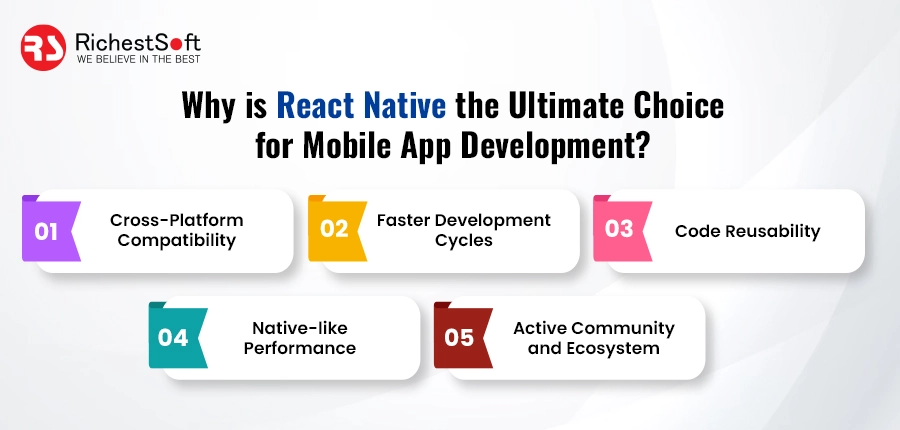 RS RichestSoft
WE BELIEVE IN THE BEST

Why is React Native the Ultimate Choice for Mobile App Development?

01 Cross-Platform Compatibility

02 Faster Development Cycles

03 Code Reusability

04 Native-like Performance

05 Active Community and Ecosystem